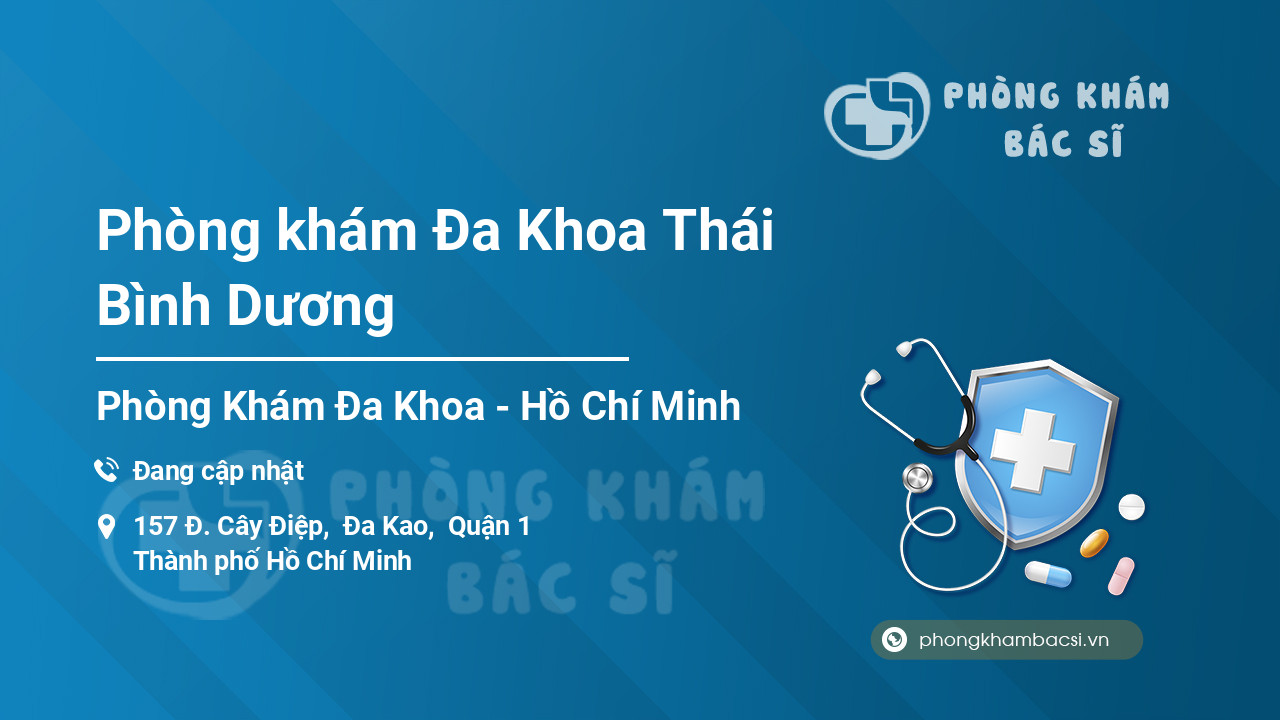 PHÒNG KHÁM
BÁC SĨ

Phòng khám Đa Khoa Thái Bình Dương

Phòng Khám Đa Khoa - Hồ Chí Minh

Đang cập nhật

157 Đ. Cây Điệp, Đa Kao, Quận 1
Thành phố Hồ Chí Minh

PHÒNG KHÁM
BÁC SĨ

phongkhambacsi.vn